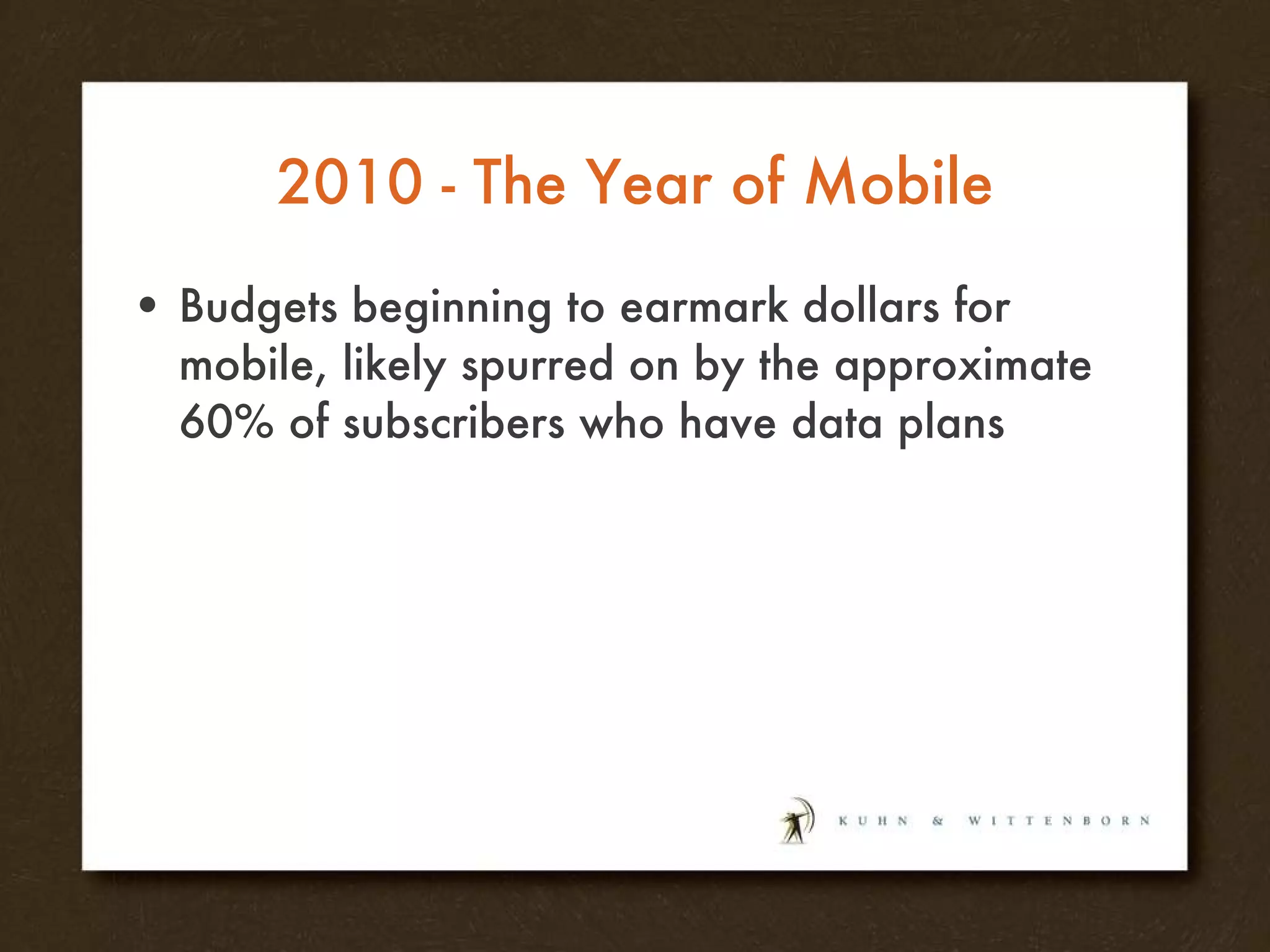 2010 - The Year of Mobile

• Budgets beginning to earmark dollars for mobile, likely spurred on by the approximate 60% of subscribers who have data plans

KUHN & WITTENBORN